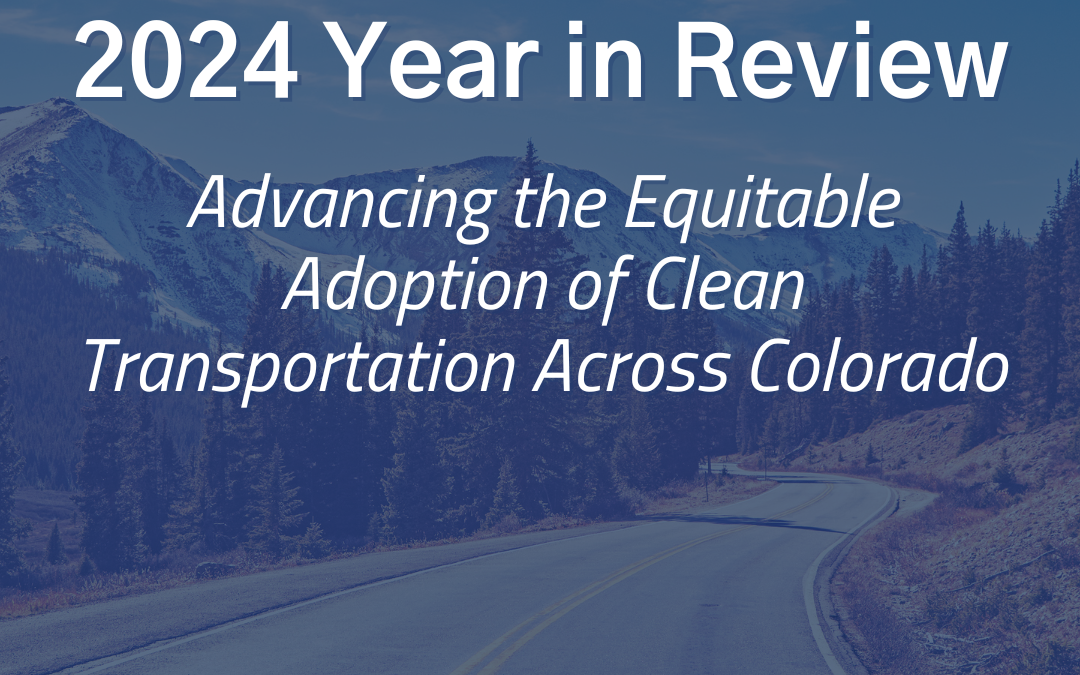 2024 Year in Review

Advancing the Equitable Adoption of Clean Transportation Across Colorado